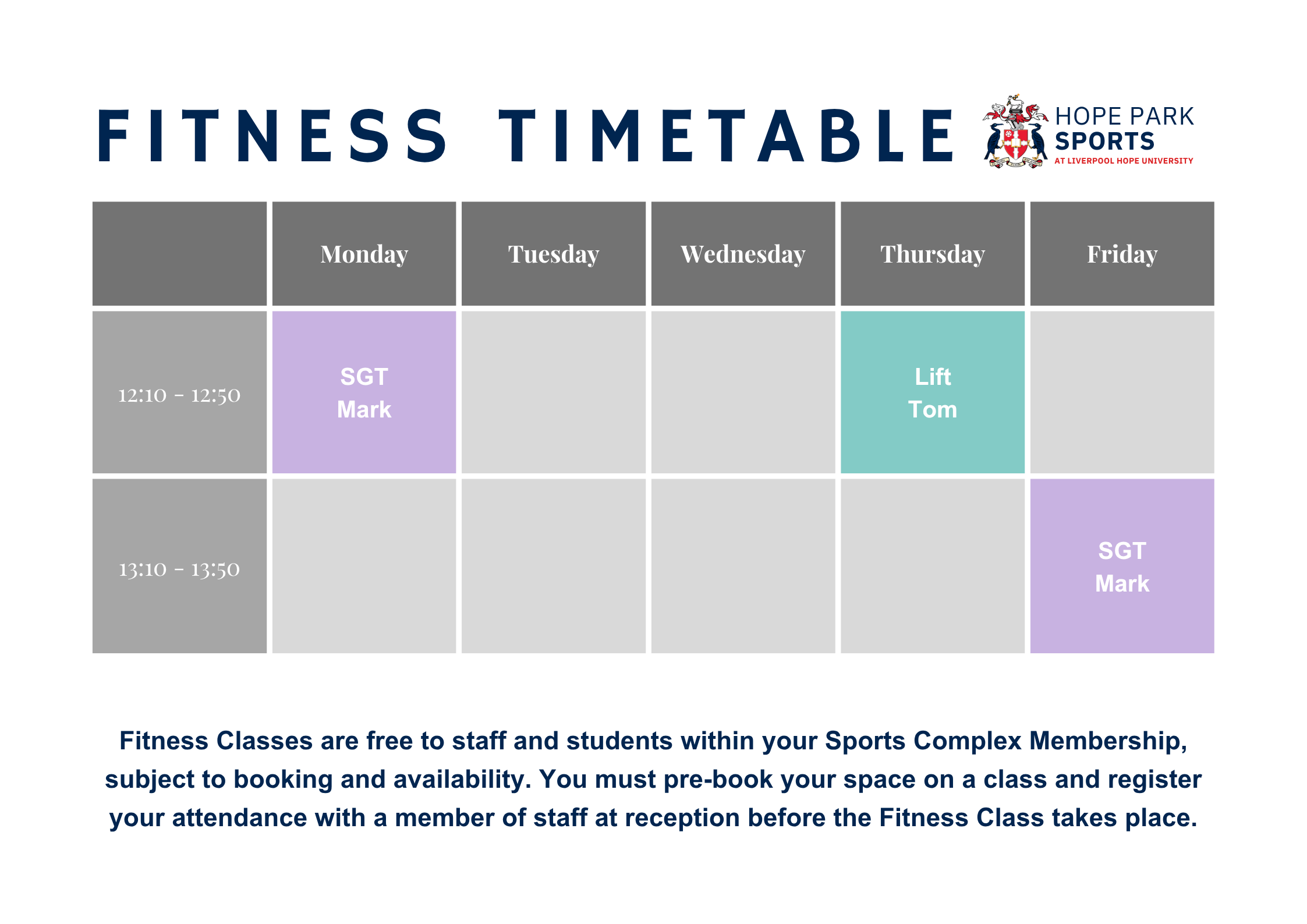 FITNESS TIMETABLE

HOPE PARK
SPORTS
AT LIVERPOOL HOPE UNIVERSITY

| | Monday | Tuesday | Wednesday | Thursday | Friday |
|---|---|---|---|---|---|
| 12:10 - 12:50 | SGT Mark | | | Lift Tom | |
| 13:10 - 13:50 | | | | | SGT Mark |

Fitness Classes are free to staff and students within your Sports Complex Membership, subject to booking and availability. You must pre-book your space on a class and register your attendance with a member of staff at reception before the Fitness Class takes place.